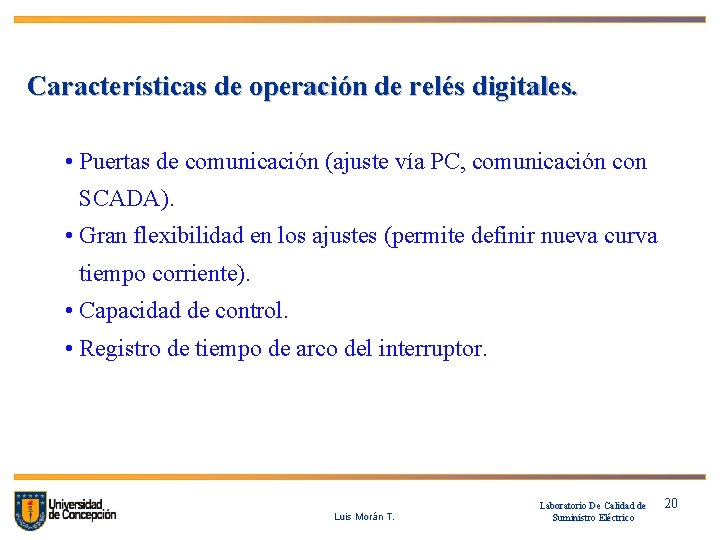 Características de operación de relés digitales.

• Puertas de comunicación (ajuste vía PC, comunicación con SCADA).
• Gran flexibilidad en los ajustes (permite definir nueva curva tiempo corriente).
• Capacidad de control.
• Registro de tiempo de arco del interruptor.

Universidad de Concepción

Luis Morán T.

Laboratorio De Calidad de Suministro Eléctrico

20